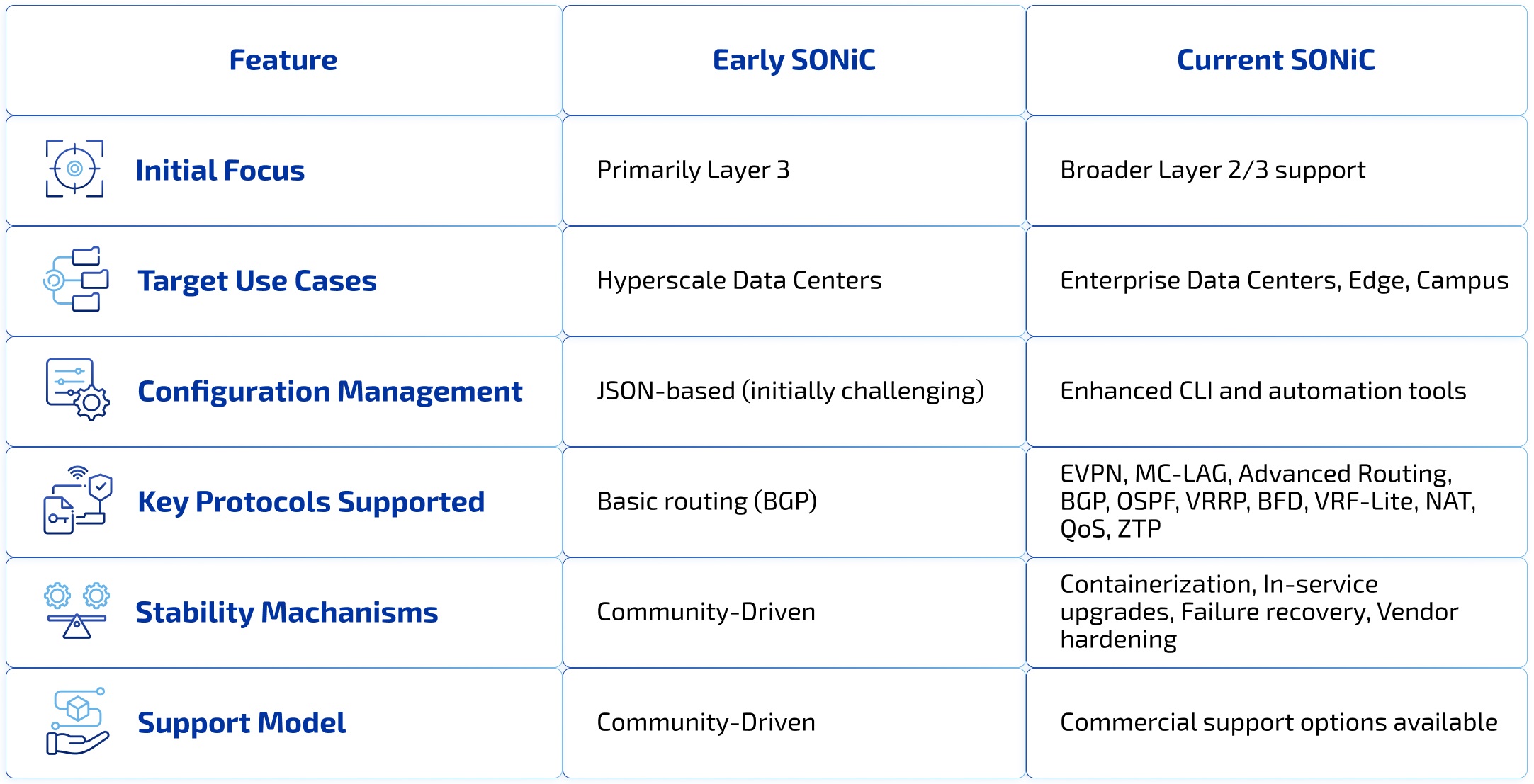 | Feature | Early SONiC | Current SONiC |
|---|---|---|
| Initial Focus | Primarily Layer 3 | Broader Layer 2/3 support |
| Target Use Cases | Hyperscale Data Centers | Enterprise Data Centers, Edge, Campus |
| Configuration Management | JSON-based (initially challenging) | Enhanced CLI and automation tools |
| Key Protocols Supported | Basic routing (BGP) | EVPN, MC-LAG, Advanced Routing, BGP, OSPF, VRRP, BFD, VRF-Lite, NAT, QoS, ZTP |
| Stability Machanisms | Community-Driven | Containerization, In-service upgrades, Failure recovery, Vendor hardening |
| Support Model | Community-Driven | Commercial support options available |